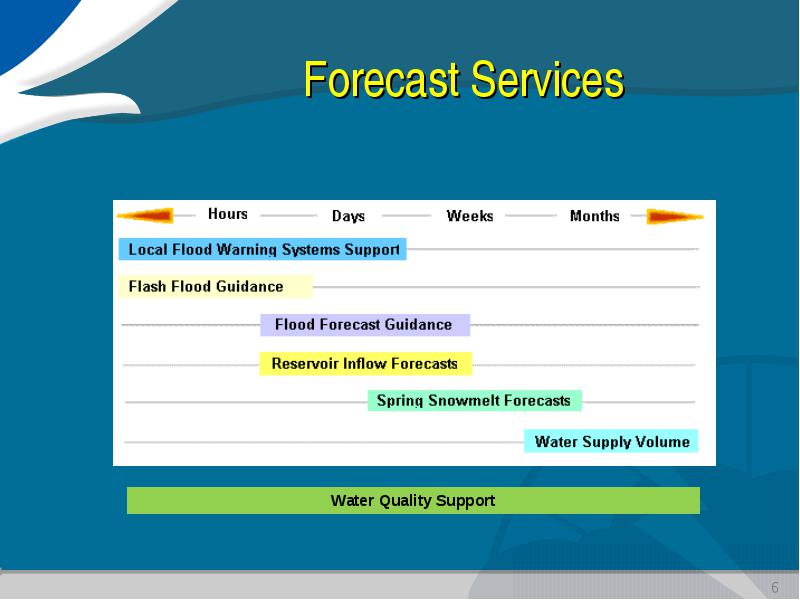 Forecast Services

Hours Days Weeks Months

Local Flood Warning Systems Support

Flash Flood Guidance

Flood Forecast Guidance

Reservoir Inflow Forecasts

Spring Snowmelt Forecasts

Water Supply Volume

Water Quality Support

6